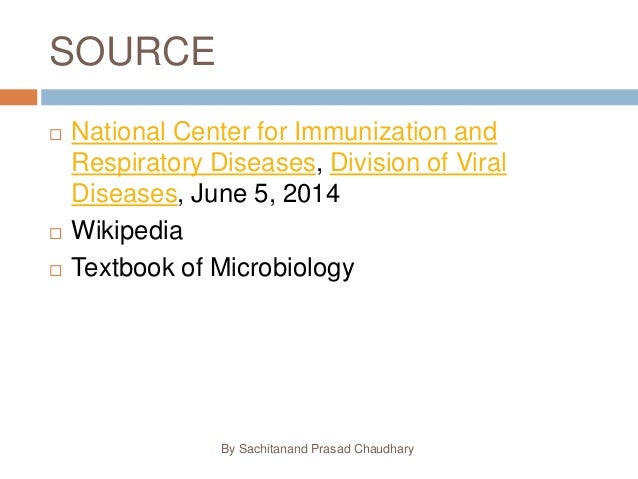 SOURCE

□ National Center for Immunization and Respiratory Diseases, Division of Viral Diseases, June 5, 2014
□ Wikipedia
□ Textbook of Microbiology

By Sachitanand Prasad Chaudhary